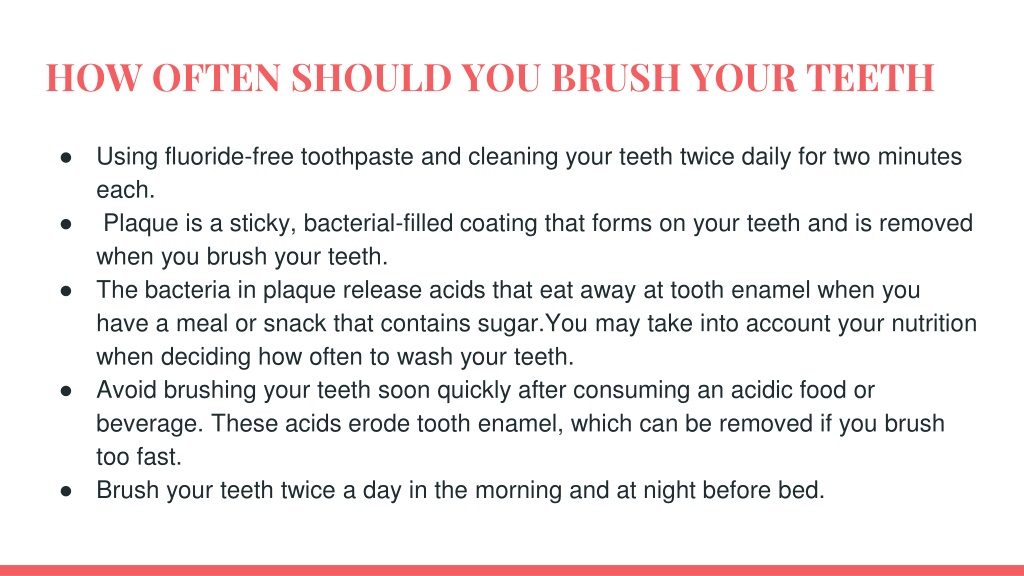 HOW OFTEN SHOULD YOU BRUSH YOUR TEETH

● Using fluoride-free toothpaste and cleaning your teeth twice daily for two minutes each.
● Plaque is a sticky, bacterial-filled coating that forms on your teeth and is removed when you brush your teeth.
● The bacteria in plaque release acids that eat away at tooth enamel when you have a meal or snack that contains sugar.You may take into account your nutrition when deciding how often to wash your teeth.
● Avoid brushing your teeth soon quickly after consuming an acidic food or beverage. These acids erode tooth enamel, which can be removed if you brush too fast.
● Brush your teeth twice a day in the morning and at night before bed.